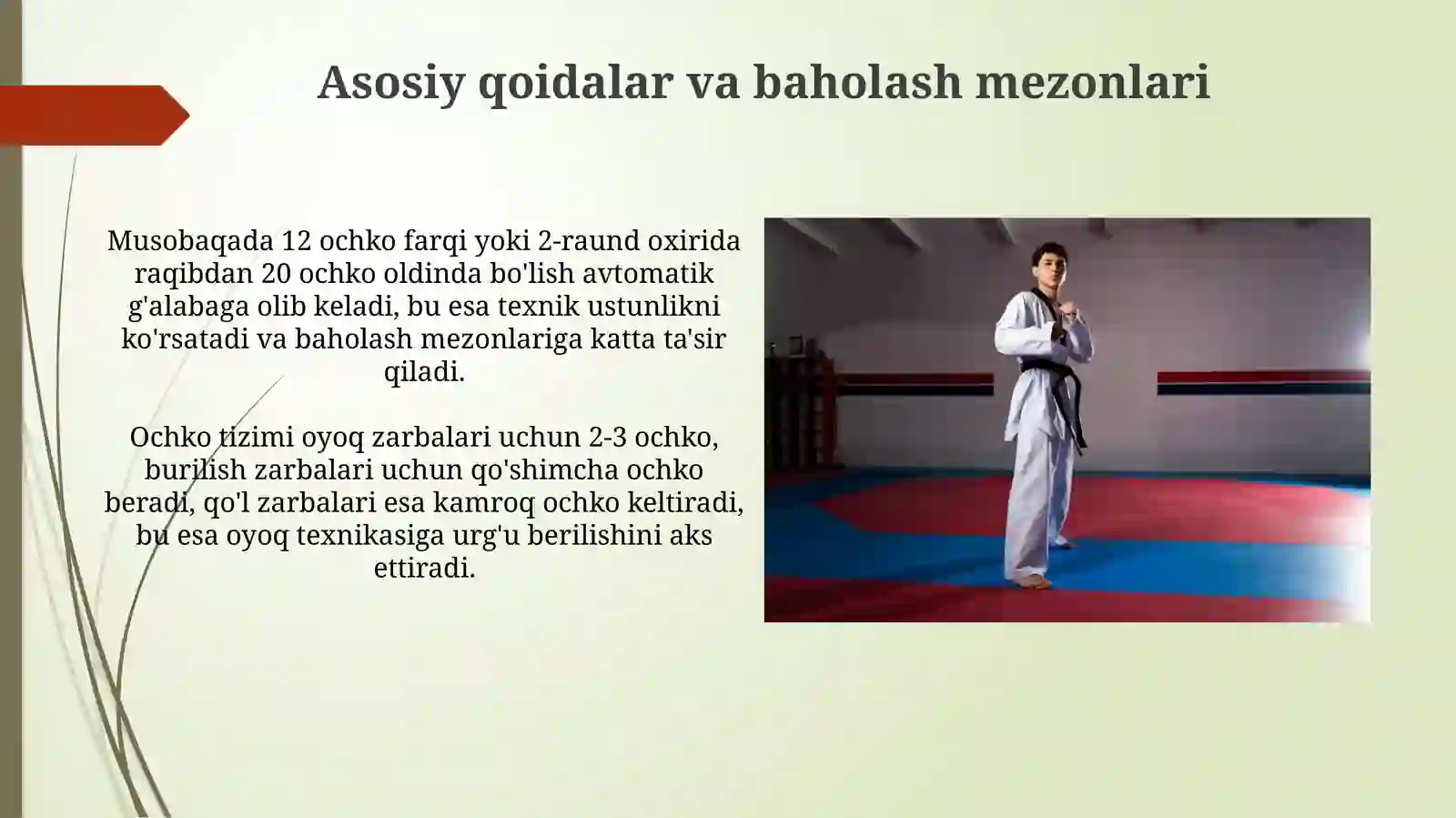 Asosiy qoidalar va baholash mezonlari

Musobaqada 12 ochko farqi yoki 2-raund oxirida raqibdan 20 ochko oldinda bo'lish avtomatik g'alabaga olib keladi, bu esa texnik ustunlikni ko'rsatadi va baholash mezonlariga katta ta'sir qiladi.

Ochko tizimi oyoq zarbalari uchun 2-3 ochko, burilish zarbalari uchun qo'shimcha ochko beradi, qo'l zarbalari esa kamroq ochko keltiradi, bu esa oyoq texnikasiga urg'u berilishini aks ettiradi.